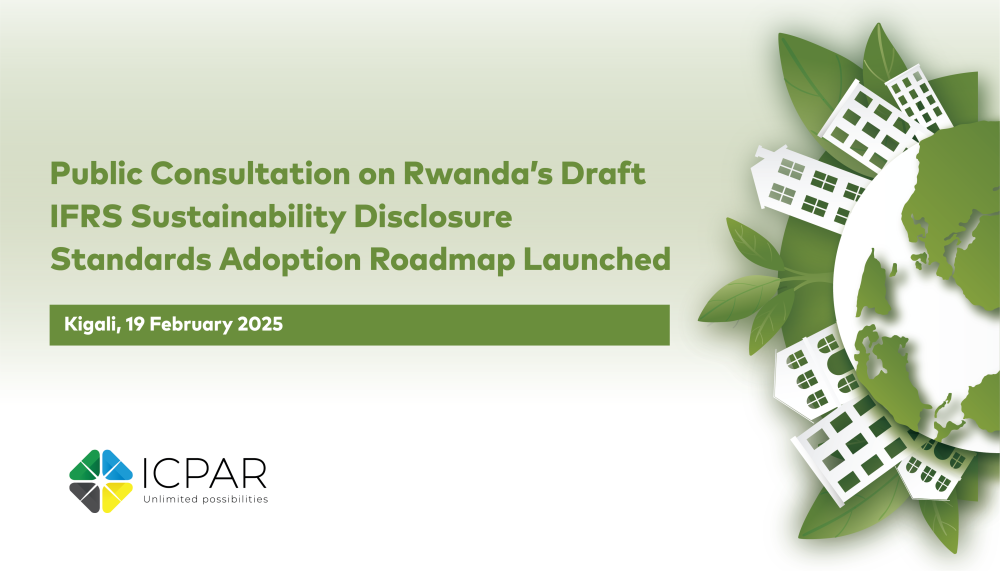 Public Consultation on Rwanda's Draft IFRS Sustainability Disclosure Standards Adoption Roadmap Launched

Kigali, 19 February 2025

ICPAR
Unlimited possibilities